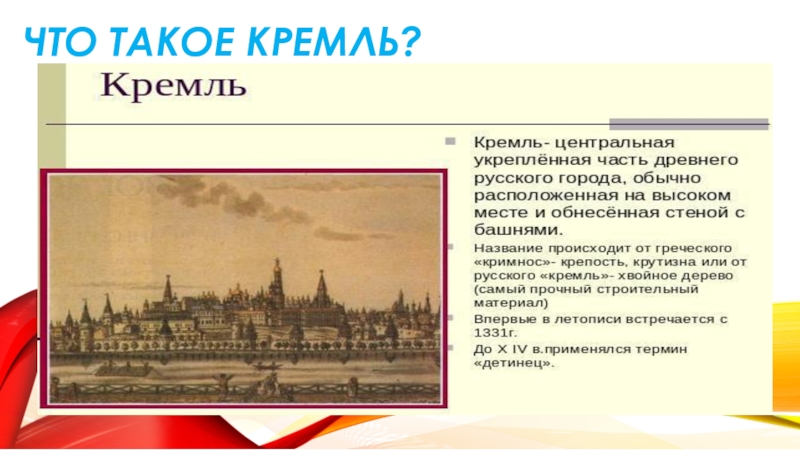 ЧТО ТАКОЕ КРЕМЛЬ?

Кремль

Кремль- центральная укреплённая часть древнего русского города, обычно расположенная на высоком месте и обнесённая стеной с башнями.

Название происходит от греческого «кримнос»- крепость, крутизна или от русского «кремль»- хвойное дерево (самый прочный строительный материал)

Впервые в летописи встречается с 1331г.

До X IV в.применялся термин «детинец».